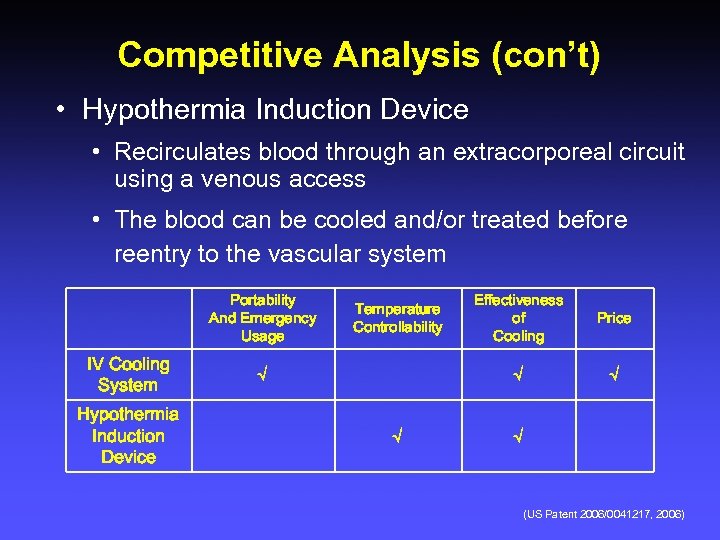 Competitive Analysis (con't)

• Hypothermia Induction Device

• Recirculates blood through an extracorporeal circuit using a venous access

• The blood can be cooled and/or treated before reentry to the vascular system

| | Portability And Emergency Usage | Temperature Controllability | Effectiveness of Cooling | Price |
|---|---|---|---|---|
| IV Cooling System | √ | | √ | √ |
| Hypothermia Induction Device | | √ | √ | |

(US Patent 2006/0041217, 2006)